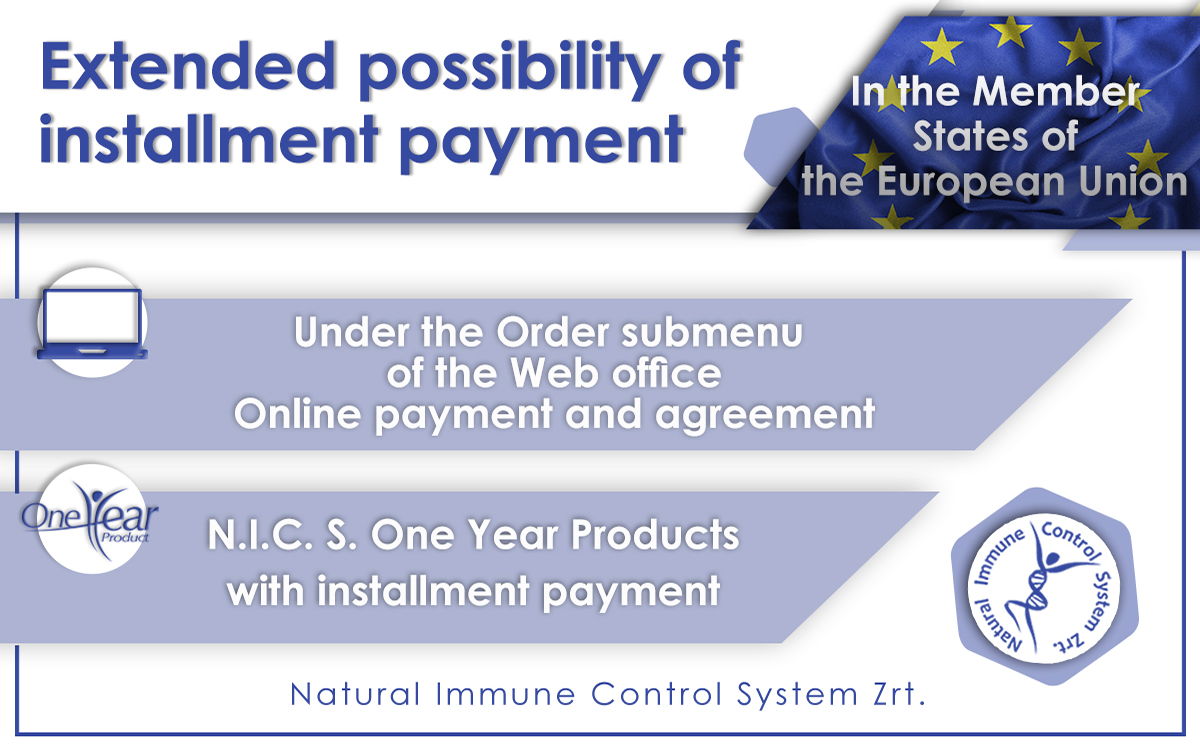 Extended possibility of installment payment

In the Member States of the European Union

Under the Order submenu of the Web office Online payment and agreement

One Year Product

N.I.C. S. One Year Products with installment payment

Natural Immune Control System Zrt.

Natural Immune Control System Zrt.